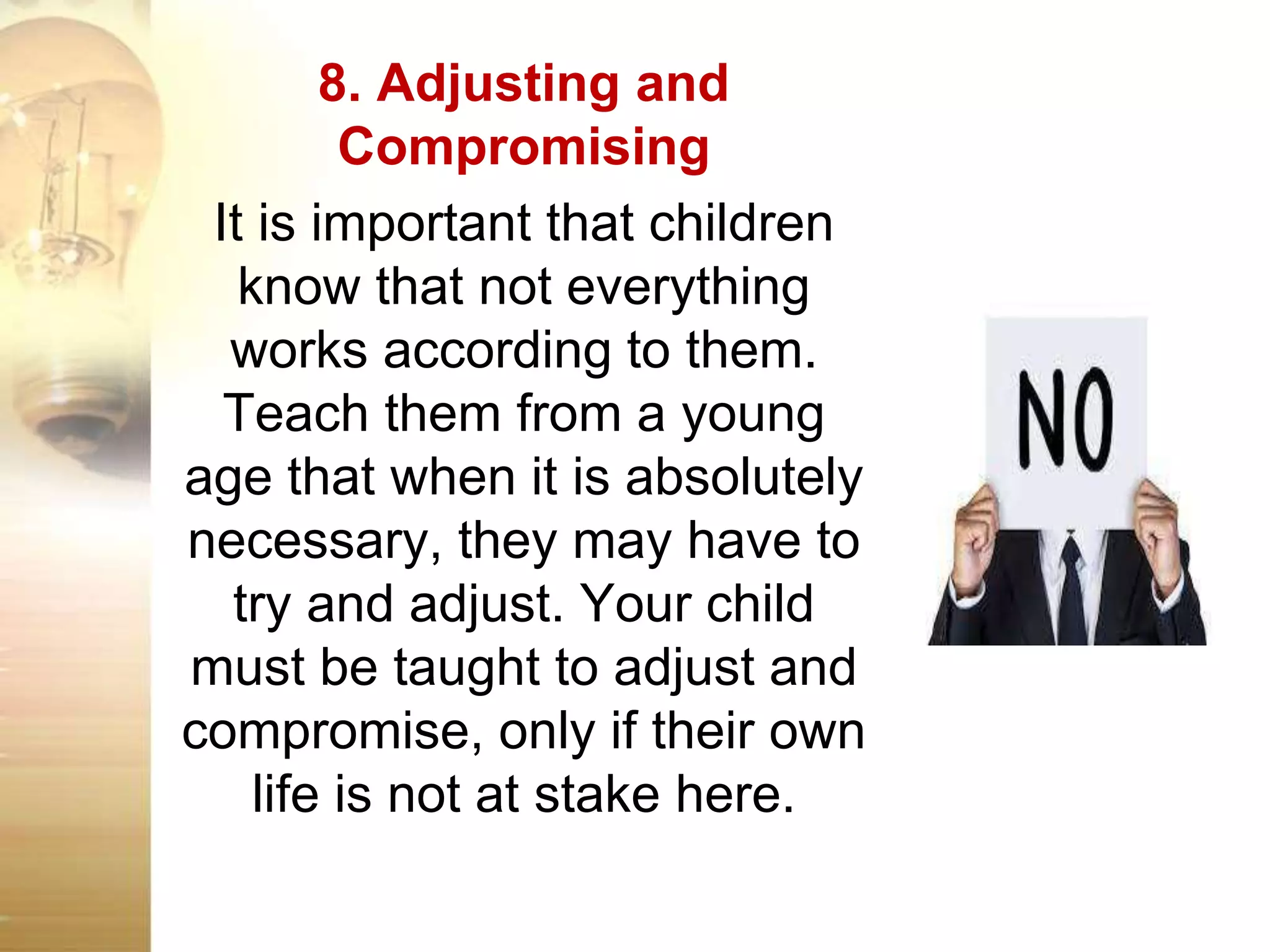 8. Adjusting and Compromising

It is important that children know that not everything works according to them. Teach them from a young age that when it is absolutely necessary, they may have to try and adjust. Your child must be taught to adjust and compromise, only if their own life is not at stake here.

NO